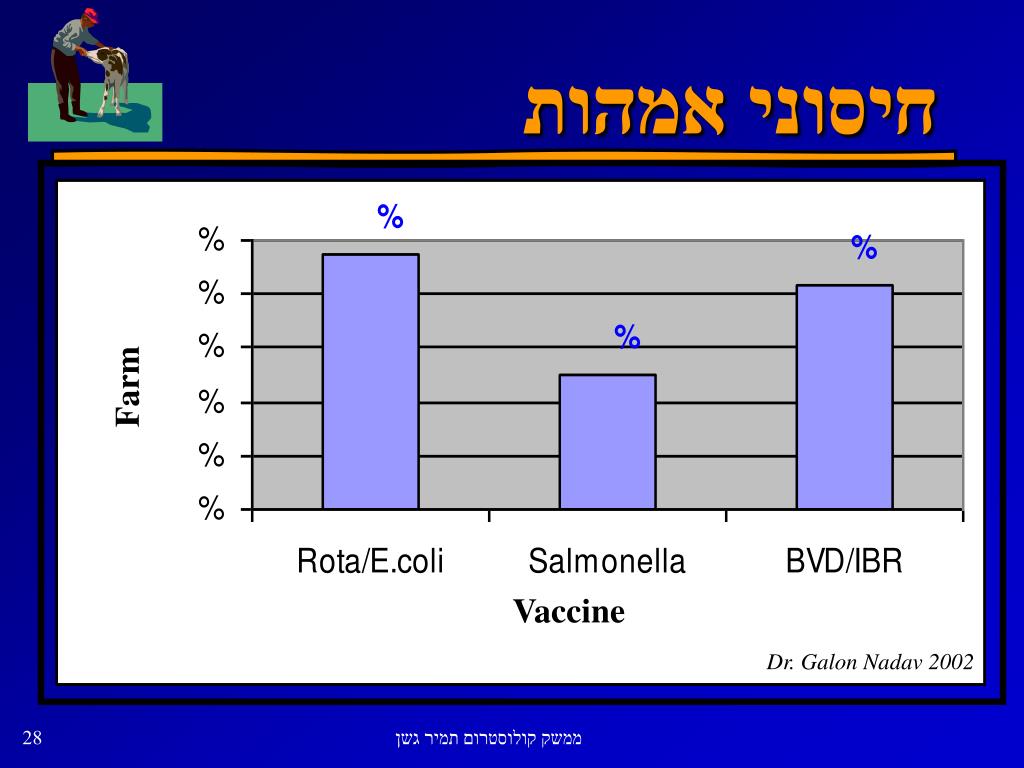 חיסוני אמהות

%
%
%

%
%
%
%
%
%

Farm

Rota/E.coli
Salmonella
BVD/IBR

Vaccine

Dr. Galon Nadav 2002

28

ממשק קולוסטרום תמיר גשן